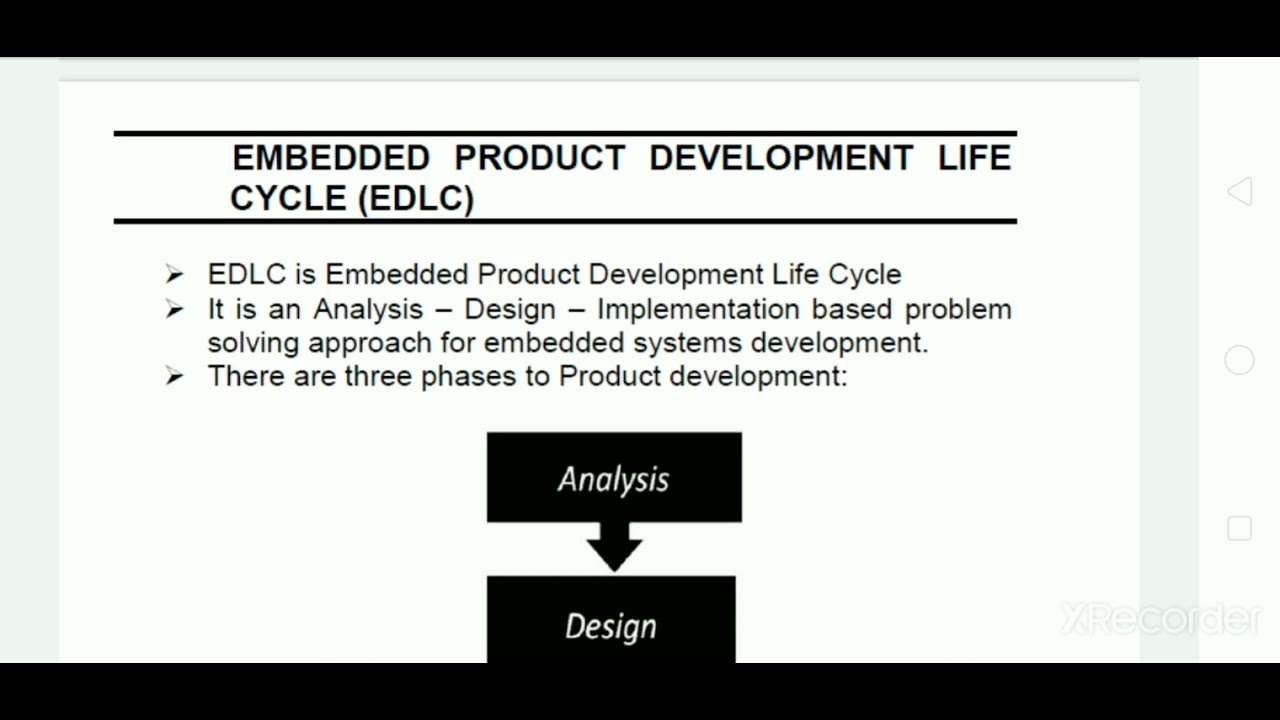 EMBEDDED PRODUCT DEVELOPMENT LIFE CYCLE (EDLC)

➤ EDLC is Embedded Product Development Life Cycle
➤ It is an Analysis – Design – Implementation based problem solving approach for embedded systems development.
➤ There are three phases to Product development:

Analysis

Design

XRecorder